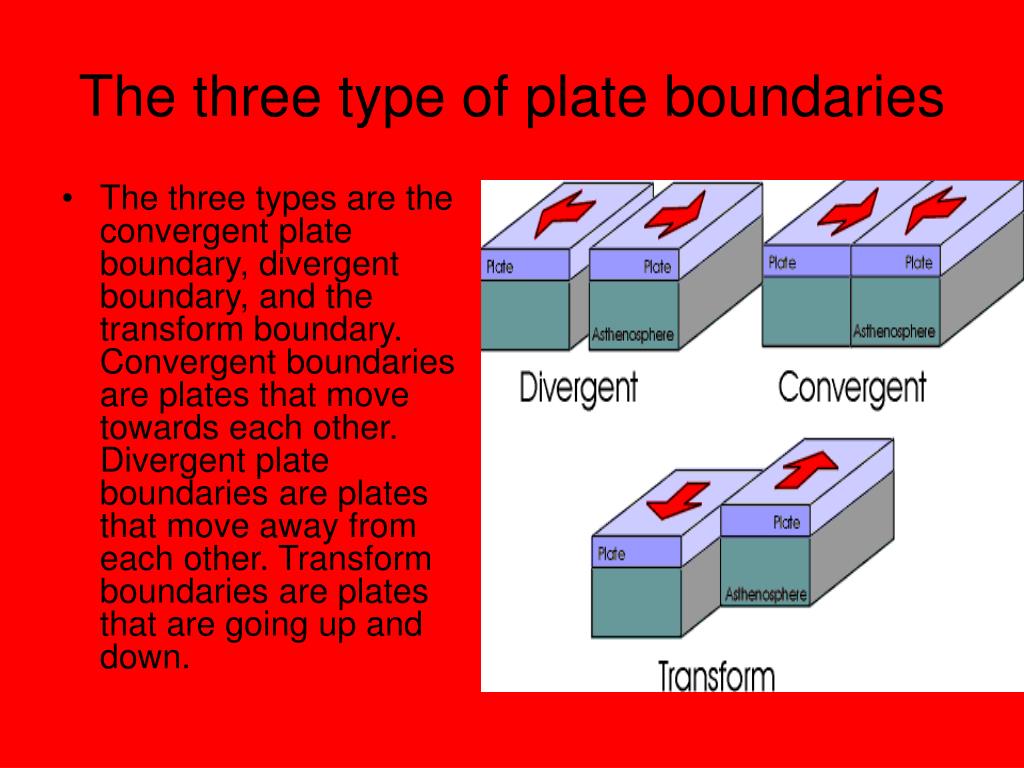 The three type of plate boundaries

• The three types are the convergent plate boundary, divergent boundary, and the transform boundary. Convergent boundaries are plates that move towards each other. Divergent plate boundaries are plates that move away from each other. Transform boundaries are plates that are going up and down.

Plate
Plate
Asthenosphere
Divergent
Plate
Plate
Asthenosphere
Convergent
Plate
Plate
Asthenosphere
Transform